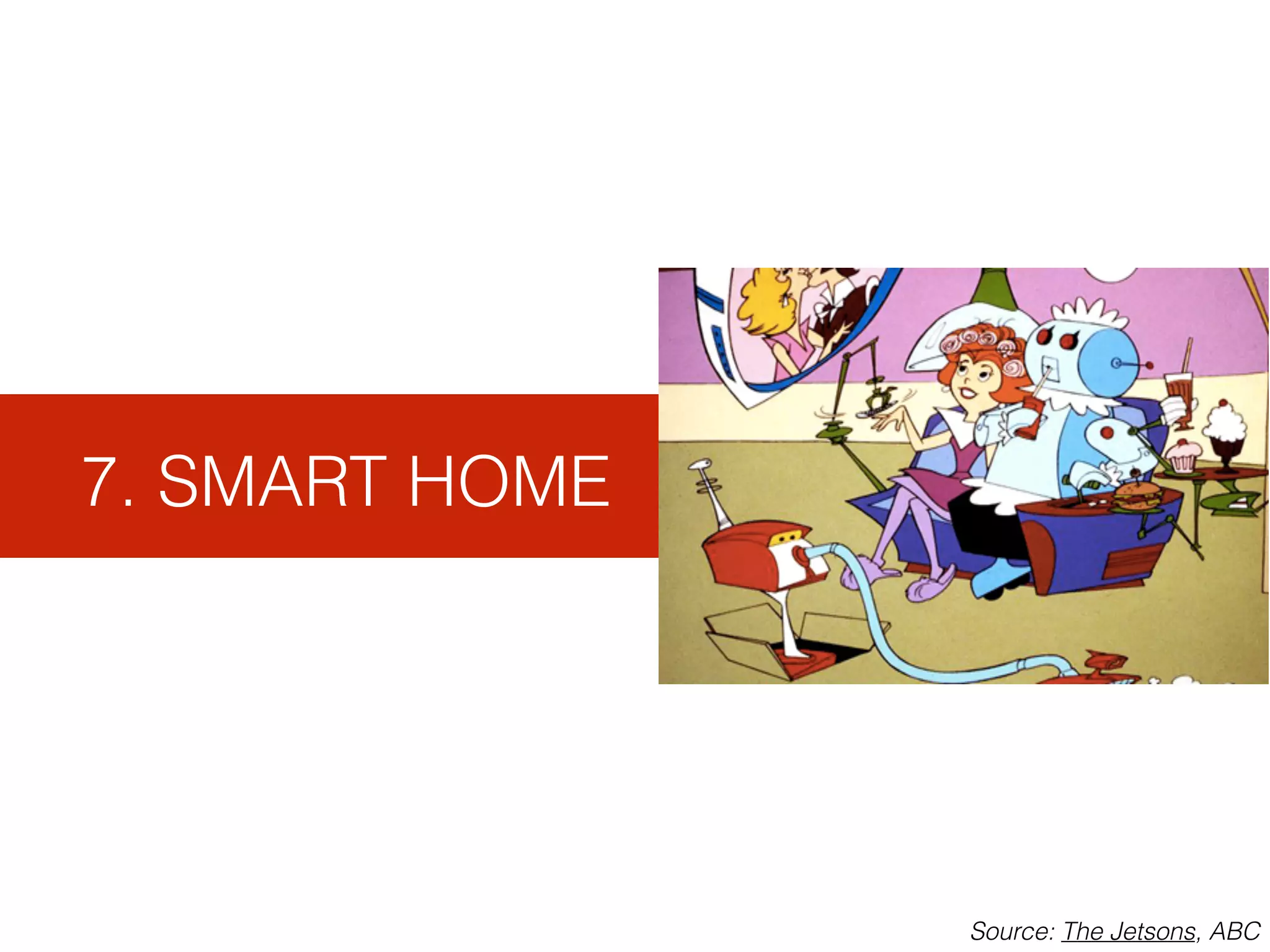 7. SMART HOME

Source: The Jetsons, ABC